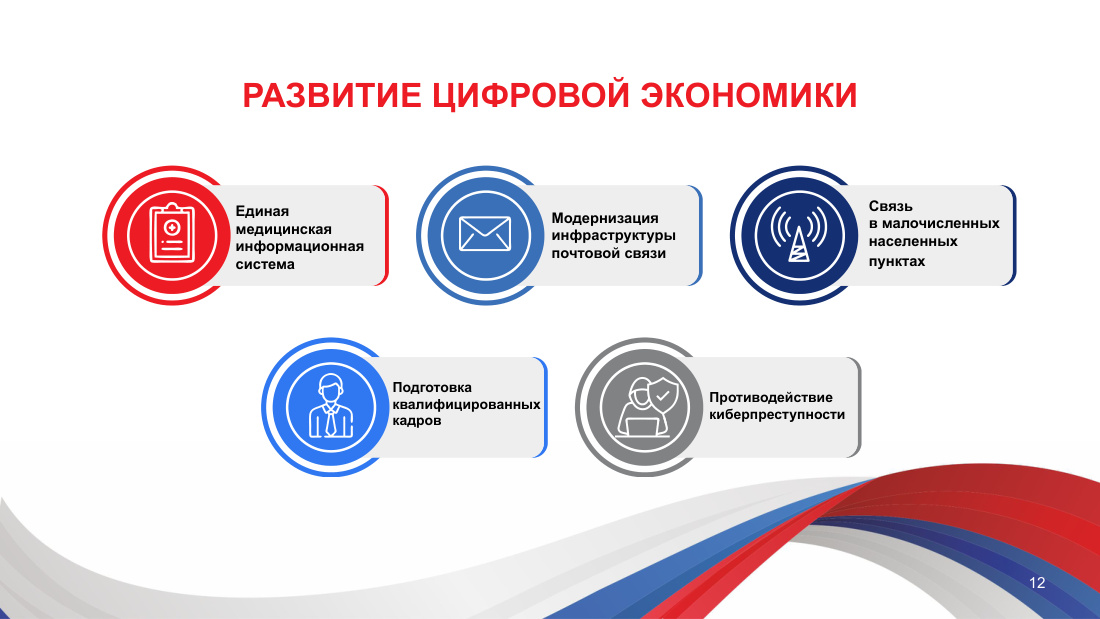 РАЗВИТИЕ ЦИФРОВОЙ ЭКОНОМИКИ

Единая медицинская информационная система

Модернизация инфраструктуры почтовой связи

Связь в малочисленных населенных пунктах

Подготовка квалифицированных кадров

Противодействие киберпреступности

12